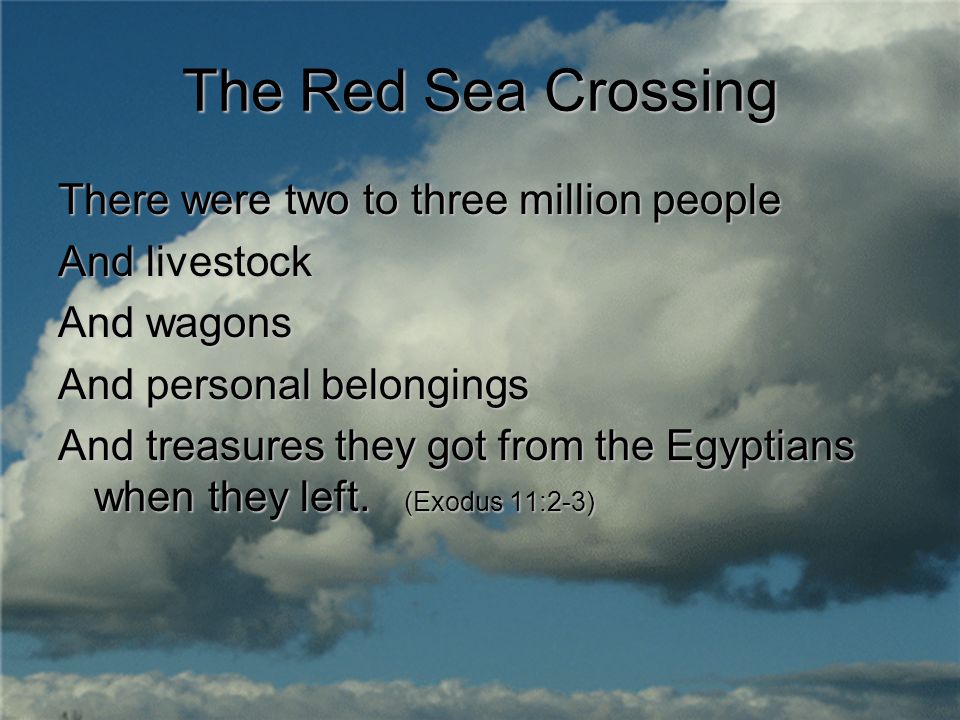 The Red Sea Crossing

There were two to three million people

And livestock

And wagons

And personal belongings

And treasures they got from the Egyptians when they left. (Exodus 11:2-3)